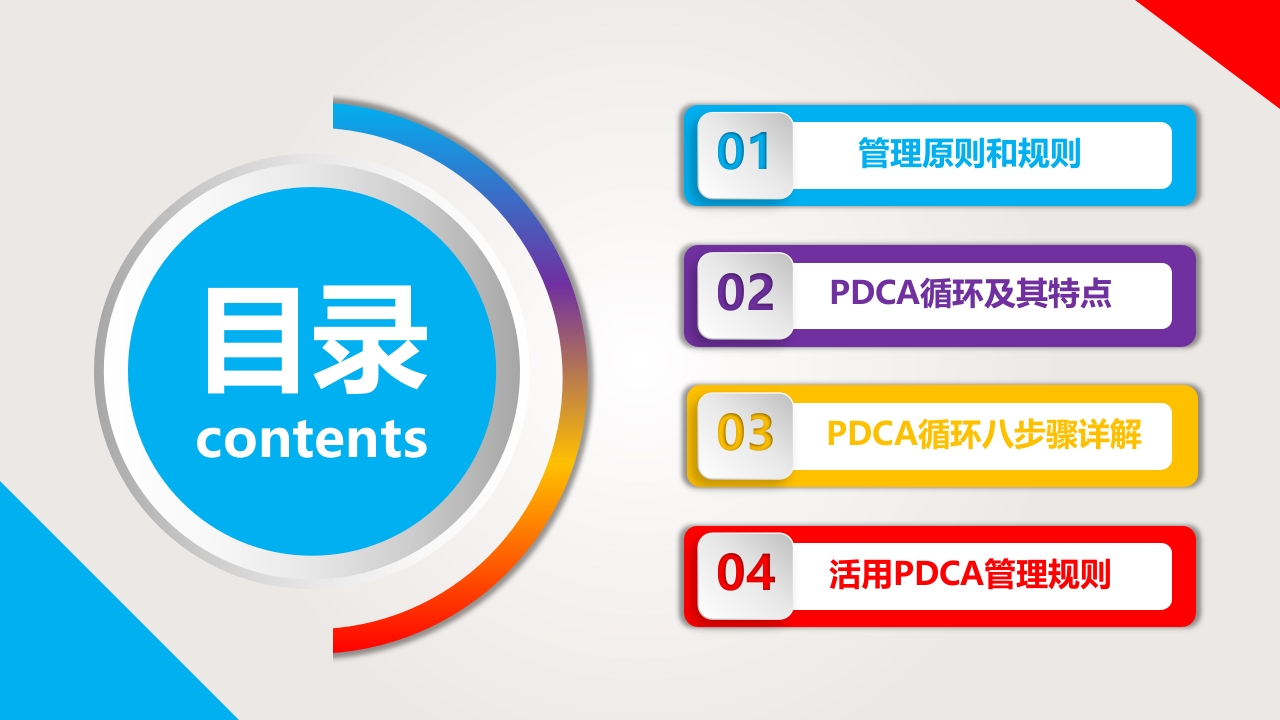 目录
contents

01 管理原则和规则

02 PDCA循环及其特点

03 PDCA循环八步骤详解

04 活用PDCA管理规则